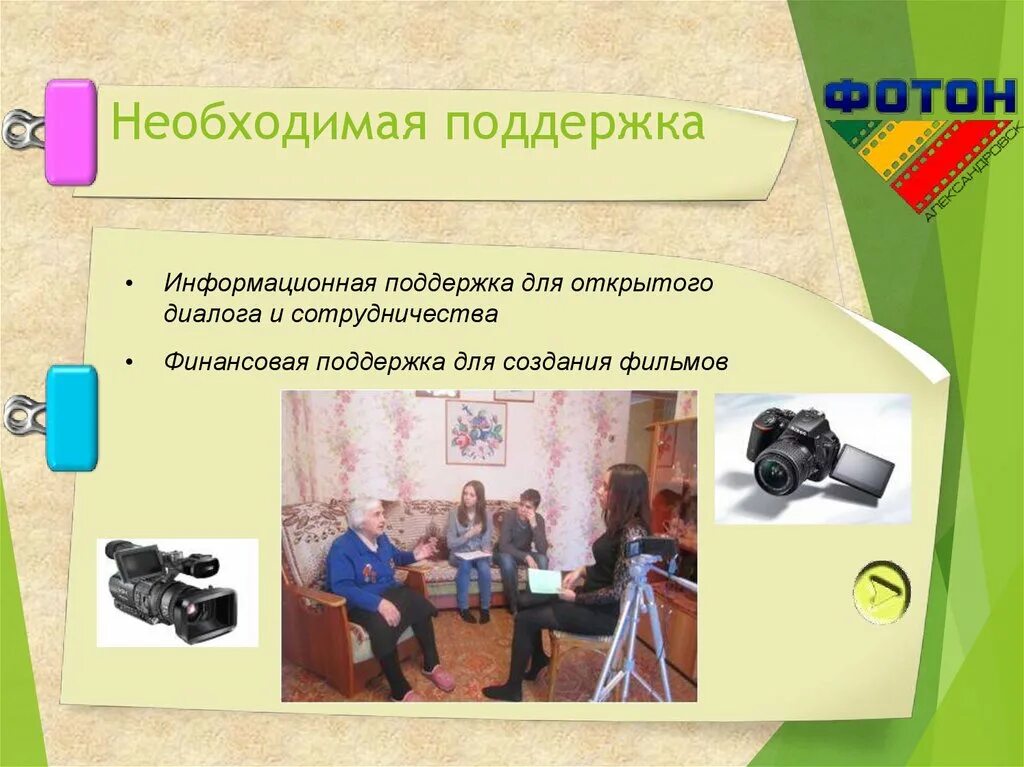 Необходимая поддержка

ФОТОН
АЛЕКСАНДРОВСК

• Информационная поддержка для открытого диалога и сотрудничества
• Финансовая поддержка для создания фильмов